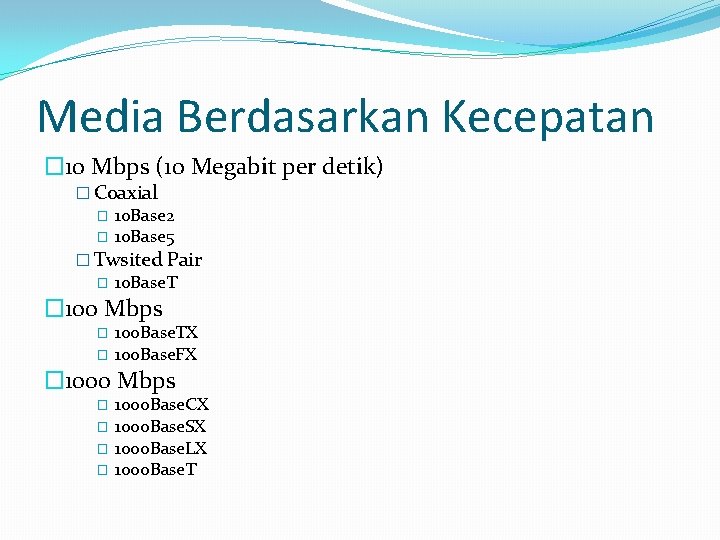 Media Berdasarkan Kecepatan

10 Mbps (10 Megabit per detik)
Coaxial
10Base2
10Base5
Twsited Pair
10BaseT
100 Mbps
100BaseTX
100BaseFX
1000 Mbps
1000BaseCX
1000BaseSX
1000BaseLX
1000BaseT